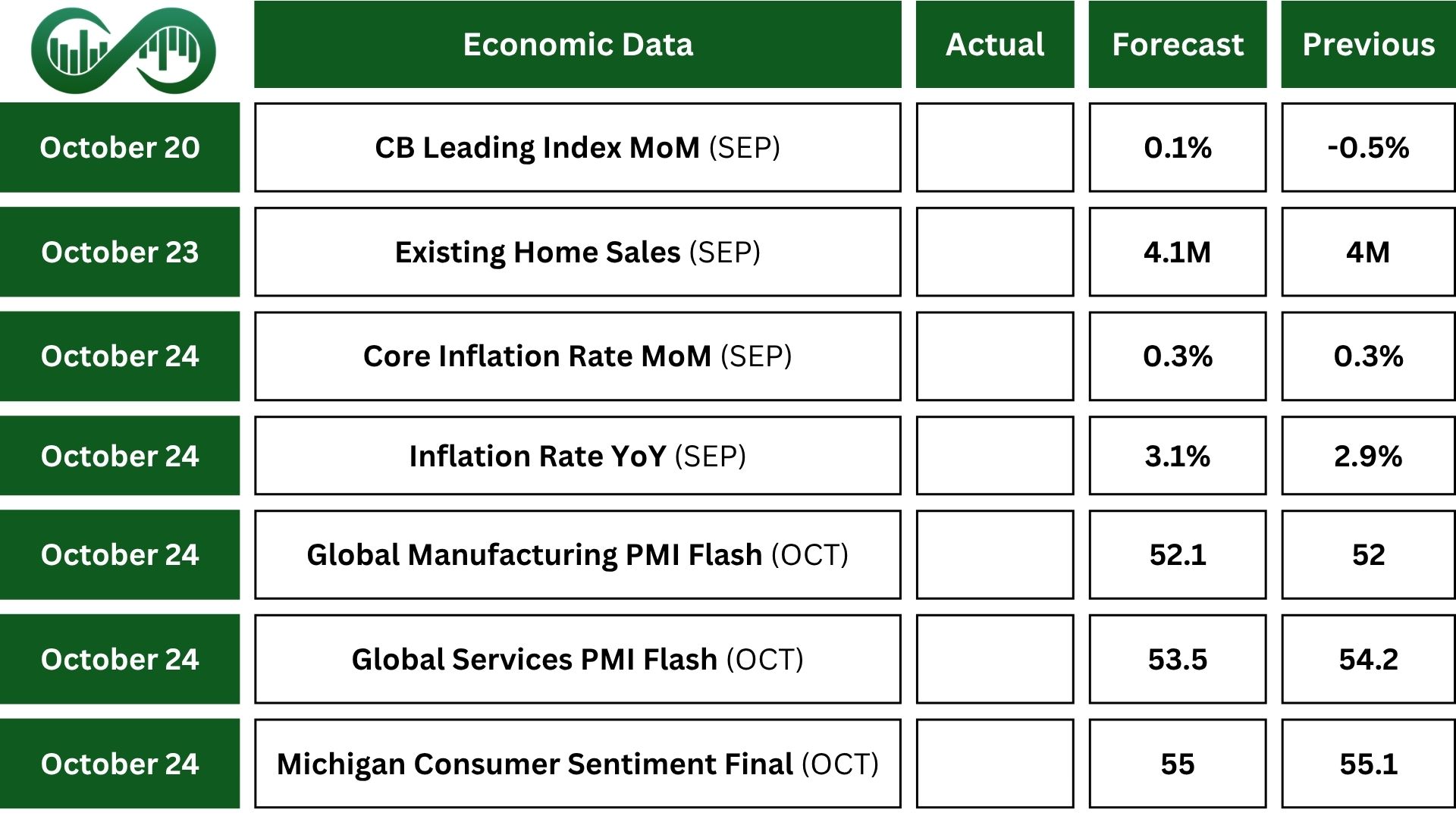 | | Economic Data | Actual | Forecast | Previous |
|---|---|---|---|---|
| October 20 | CB Leading Index MoM (SEP) | | 0.1% | -0.5% |
| October 23 | Existing Home Sales (SEP) | | 4.1M | 4M |
| October 24 | Core Inflation Rate MoM (SEP) | | 0.3% | 0.3% |
| October 24 | Inflation Rate YoY (SEP) | | 3.1% | 2.9% |
| October 24 | Global Manufacturing PMI Flash (OCT) | | 52.1 | 52 |
| October 24 | Global Services PMI Flash (OCT) | | 53.5 | 54.2 |
| October 24 | Michigan Consumer Sentiment Final (OCT) | | 55 | 55.1 |